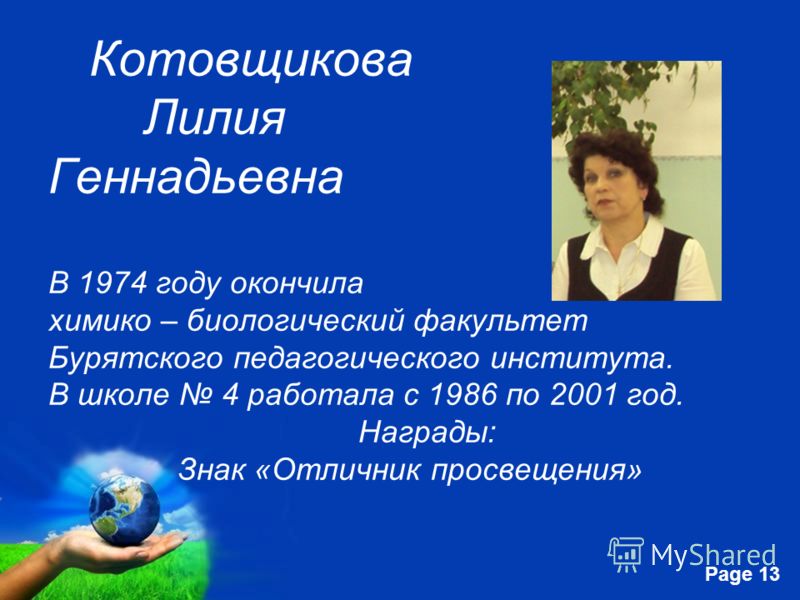 Котовщикова Лилия Геннадьевна

В 1974 году окончила химико – биологический факультет Бурятского педагогического института. В школе № 4 работала с 1986 по 2001 год.

Награды:

Знак «Отличник просвещения»

MyShared

Page 13